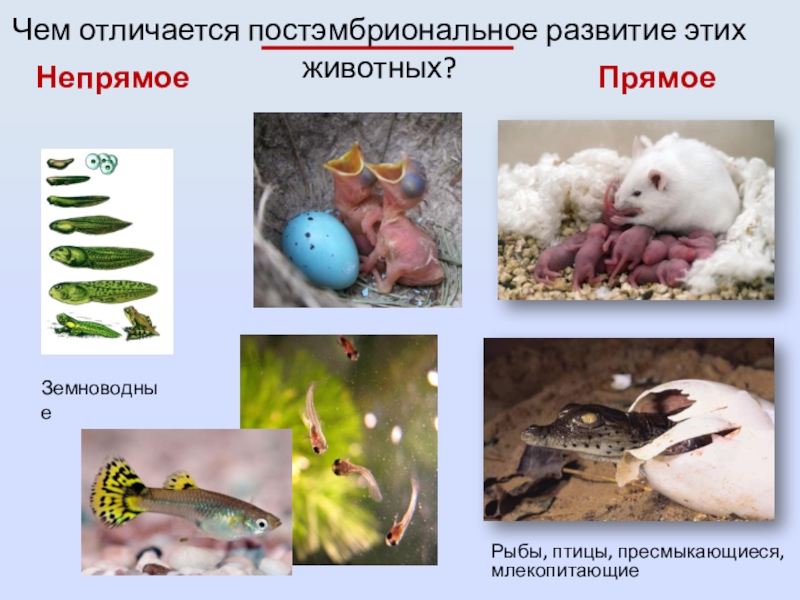 Чем отличается постэмбриональное развитие этих животных?

Непрямое

Прямое

Земноводные

Рыбы, птицы, пресмыкающиеся, млекопитающие